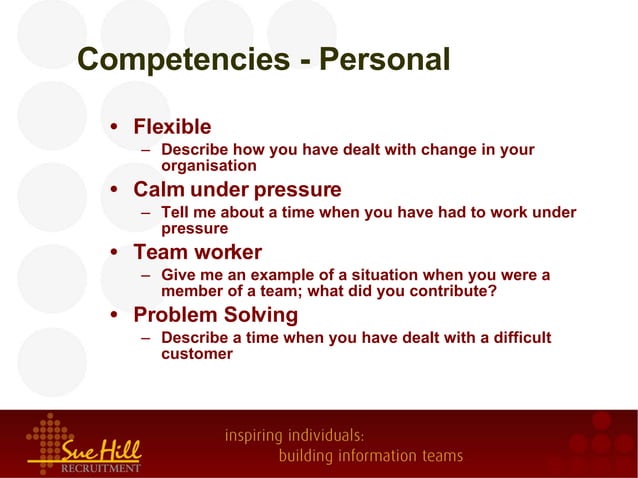 Competencies - Personal

• Flexible
– Describe how you have dealt with change in your organisation
• Calm under pressure
– Tell me about a time when you have had to work under pressure
• Team worker
– Give me an example of a situation when you were a member of a team; what did you contribute?
• Problem Solving
– Describe a time when you have dealt with a difficult customer

Sue Hill
RECRUITMENT

inspiring individuals:
building information teams